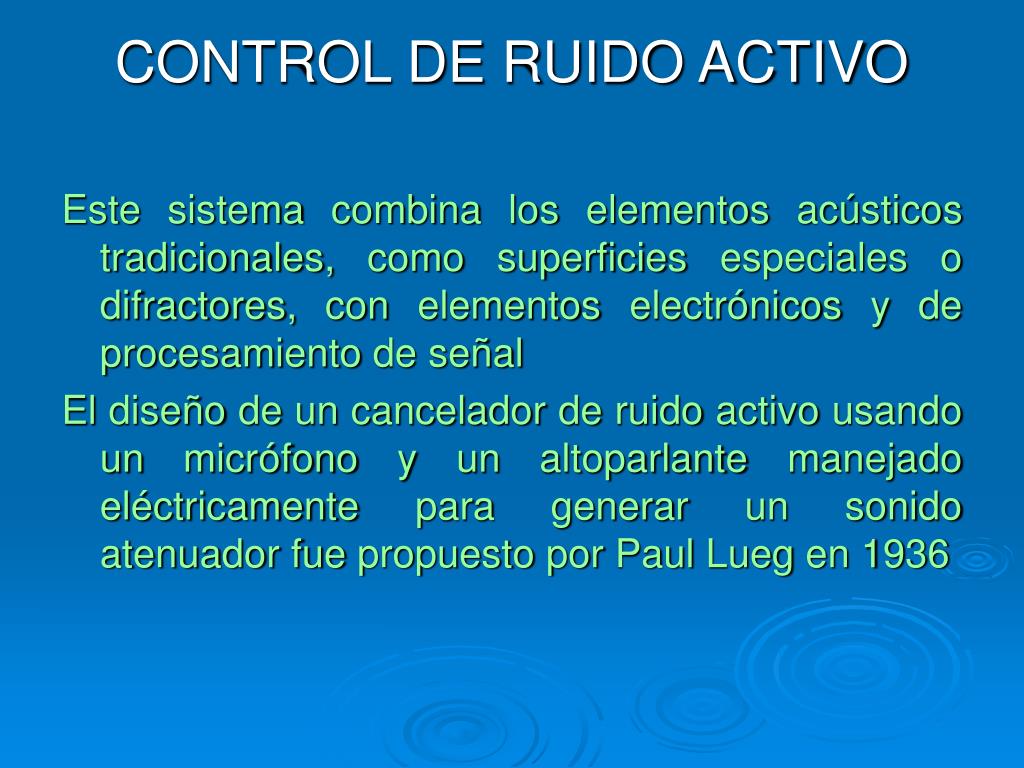 CONTROL DE RUIDO ACTIVO

Este sistema combina los elementos acústicos tradicionales, como superficies especiales o difractores, con elementos electrónicos y de procesamiento de señal

El diseño de un cancelador de ruido activo usando un micrófono y un altoparlante manejado eléctricamente para generar un sonido atenuador fue propuesto por Paul Lueg en 1936